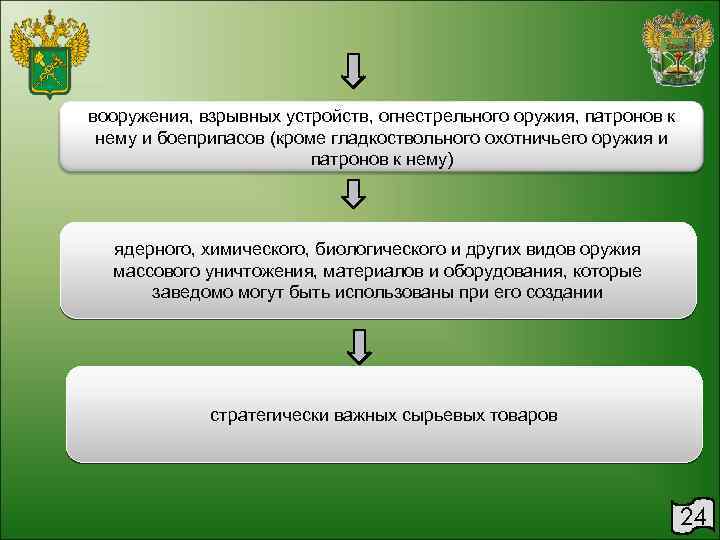 вооружения, взрывных устройств, огнестрельного оружия, патронов к нему и боеприпасов (кроме гладкоствольного охотничьего оружия и патронов к нему)

ядерного, химического, биологического и других видов оружия массового уничтожения, материалов и оборудования, которые заведомо могут быть использованы при его создании

стратегически важных сырьевых товаров

24